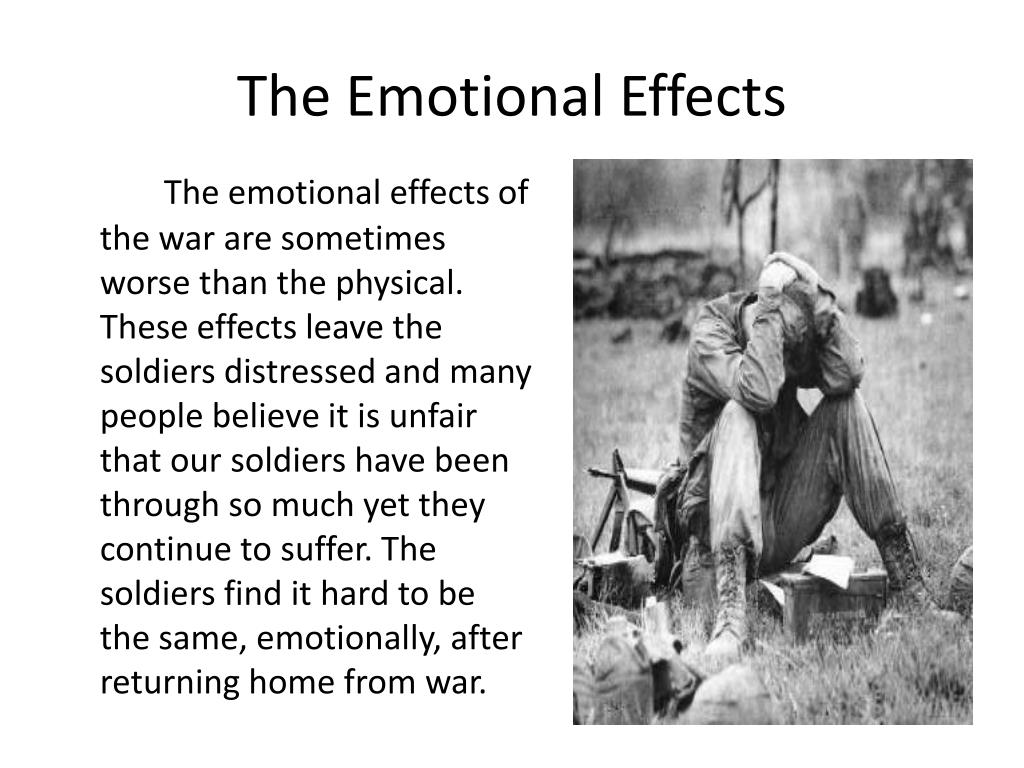 The Emotional Effects

The emotional effects of the war are sometimes worse than the physical. These effects leave the soldiers distressed and many people believe it is unfair that our soldiers have been through so much yet they continue to suffer. The soldiers find it hard to be the same, emotionally, after returning home from war.